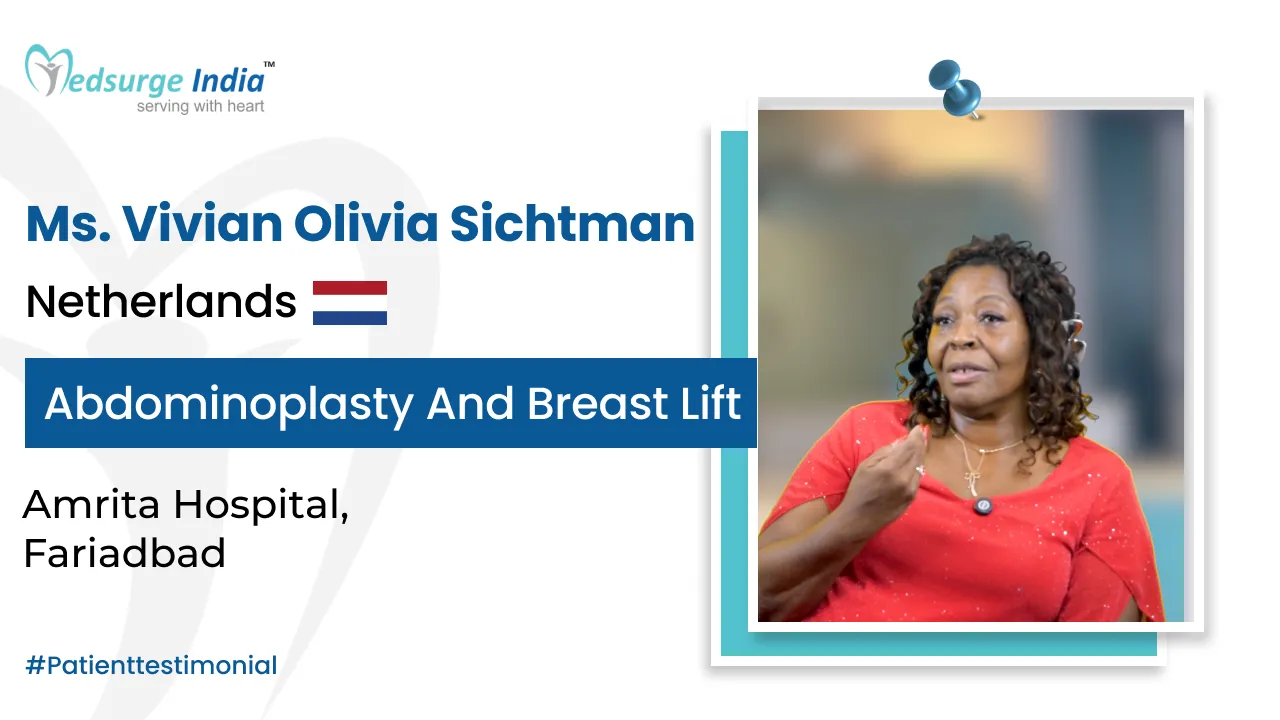 Medsurge India™
serving with heart

Ms. Vivian Olivia Sichtman

Netherlands

Abdominoplasty And Breast Lift

Amrita Hospital, Fariadbad

#Patienttestimonial